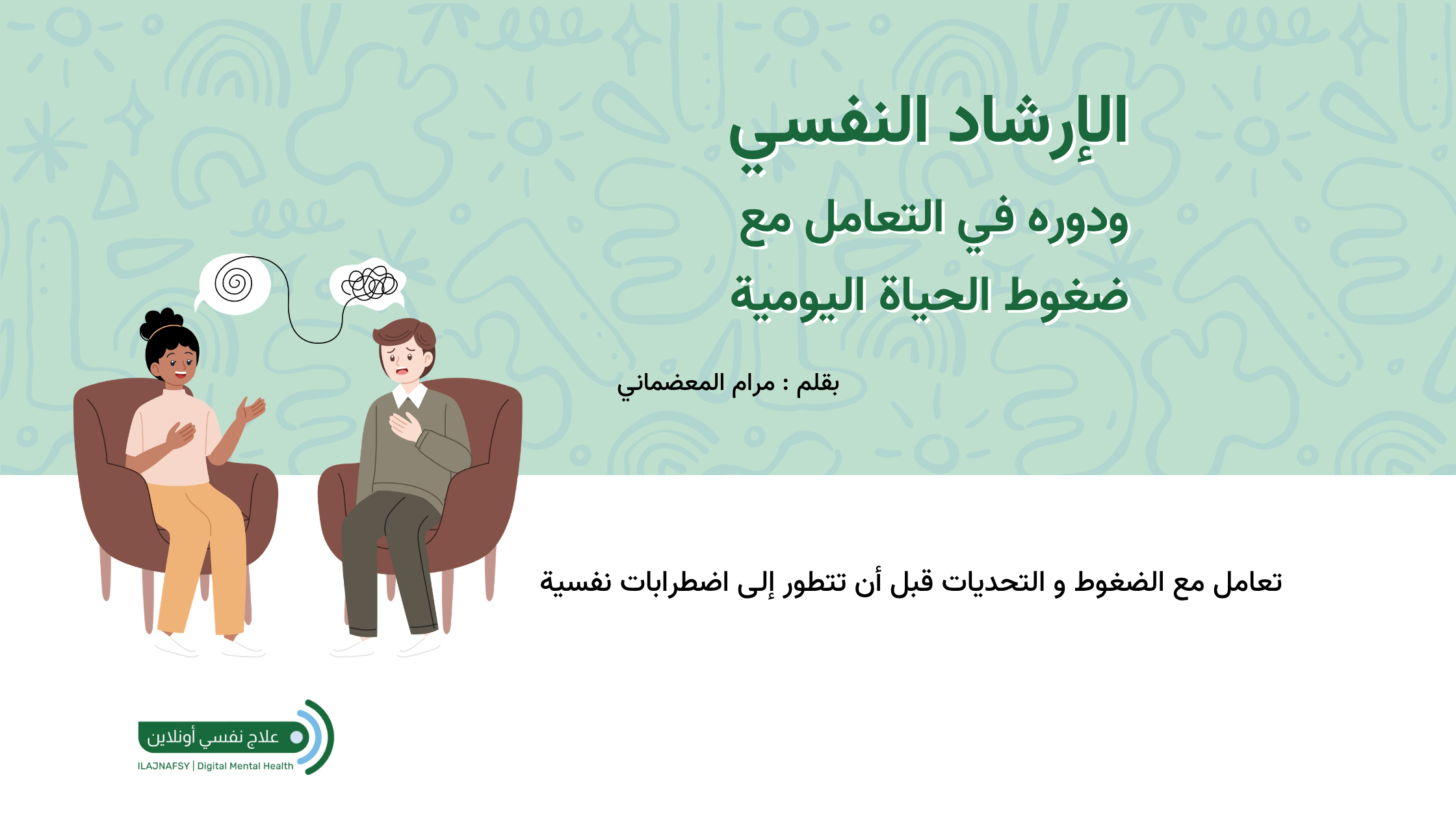 الإرشاد النفسي
ودوره في التعامل مع
ضغوط الحياة اليومية

بقلم : مرام المعضماني

تعامل مع الضغوط و التحديات قبل أن تتطور إلى اضطرابات نفسية

علاج نفسي أونلاين
ILAJNAFSY | Digital Mental Health